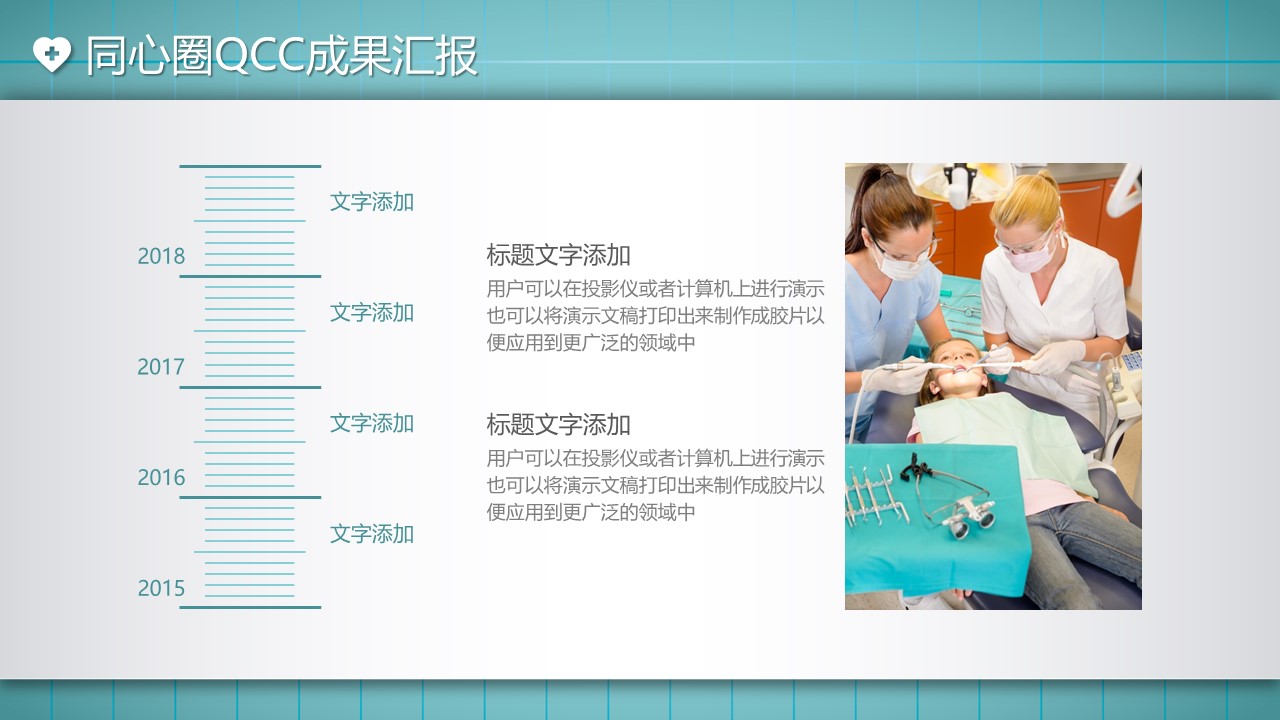 同心圈QCC成果汇报

文字添加

2018

文字添加

2017

文字添加

2016

文字添加

2015

标题文字添加

用户可以在投影仪或者计算机上进行演示也可以将演示文稿打印出来制作成胶片以便应用到更广泛的领域中

标题文字添加

用户可以在投影仪或者计算机上进行演示也可以将演示文稿打印出来制作成胶片以便应用到更广泛的领域中